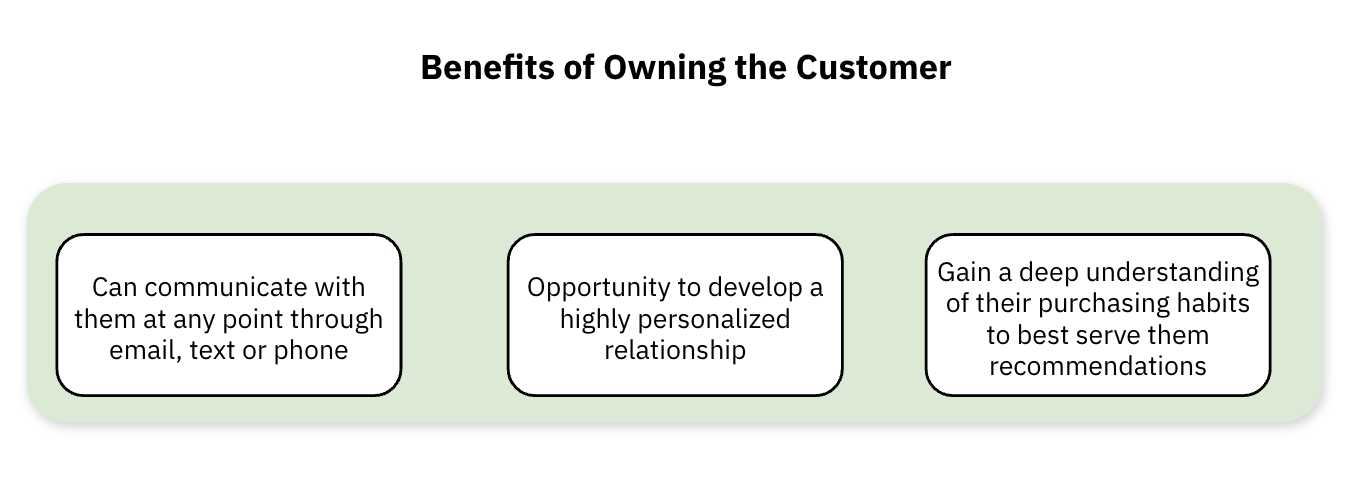 Benefits of Owning the Customer

Can communicate with them at any point through email, text or phone

Opportunity to develop a highly personalized relationship

Gain a deep understanding of their purchasing habits to best serve them recommendations